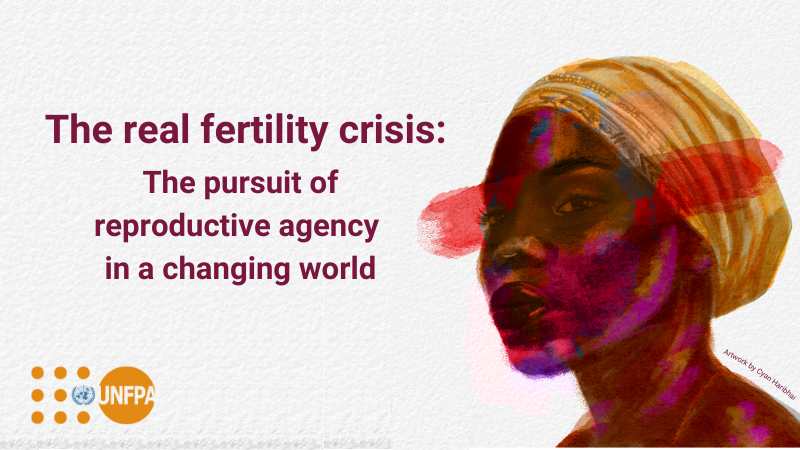 The real fertility crisis:

The pursuit of reproductive agency in a changing world

UNFPA

Artwork by Cyan Haribhai